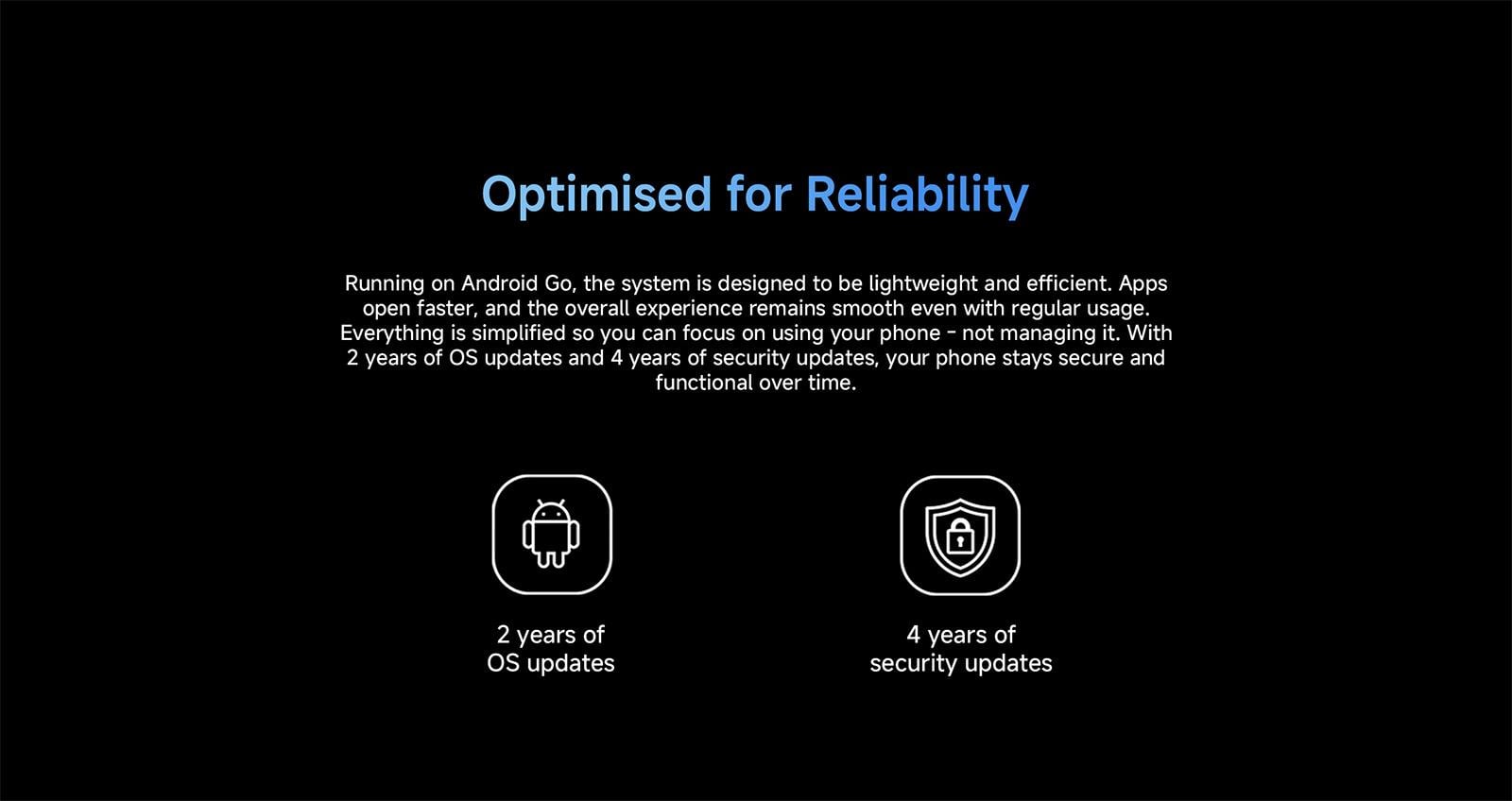 Optimised for Reliability

Running on Android Go, the system is designed to be lightweight and efficient. Apps open faster, and the overall experience remains smooth even with regular usage. Everything is simplified so you can focus on using your phone - not managing it. With 2 years of OS updates and 4 years of security updates, your phone stays secure and functional over time.

2 years of
OS updates

4 years of
security updates